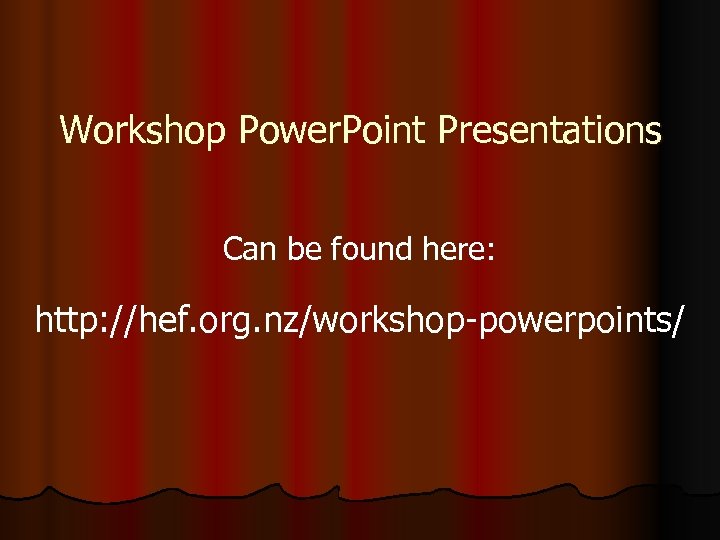 Workshop PowerPoint Presentations

Can be found here:

http://hef.org.nz/workshop-powerpoints/